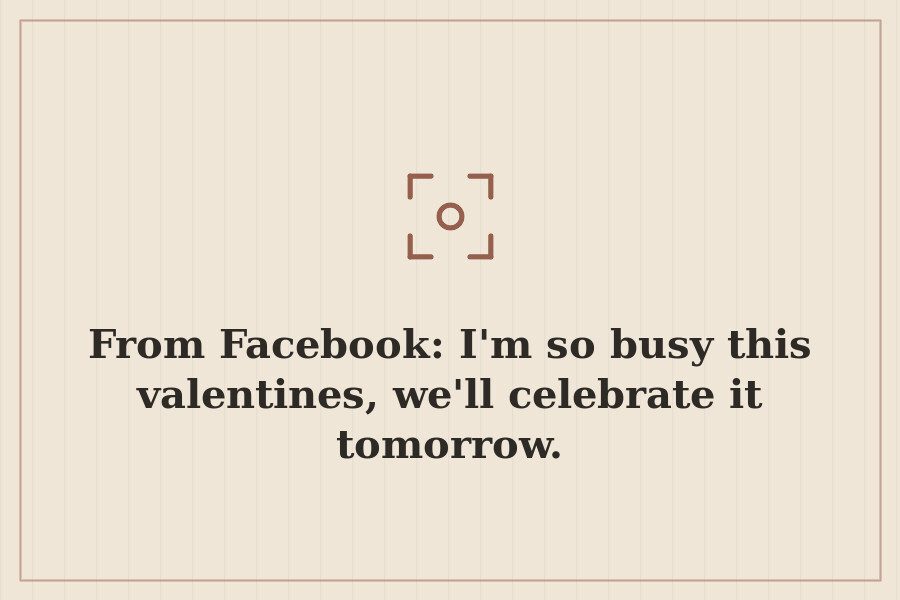 From Facebook: I'm so busy this valentines, we'll celebrate it tomorrow.